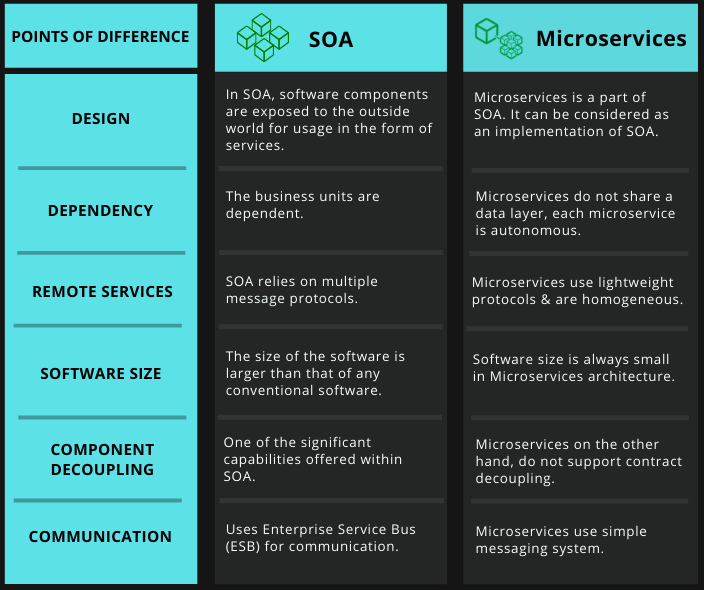 | POINTS OF DIFFERENCE | SOA | Microservices |
|---|---|---|
| DESIGN | In SOA, software components are exposed to the outside world for usage in the form of services. | Microservices is a part of SOA. It can be considered as an implementation of SOA. |
| DEPENDENCY | The business units are dependent. | Microservices do not share a data layer, each microservice is autonomous. |
| REMOTE SERVICES | SOA relies on multiple message protocols. | Microservices use lightweight protocols & are homogeneous. |
| SOFTWARE SIZE | The size of the software is larger than that of any conventional software. | Software size is always small in Microservices architecture. |
| COMPONENT DECOUPLING | One of the significant capabilities offered within SOA. | Microservices on the other hand, do not support contract decoupling. |
| COMMUNICATION | Uses Enterprise Service Bus (ESB) for communication. | Microservices use simple messaging system. |